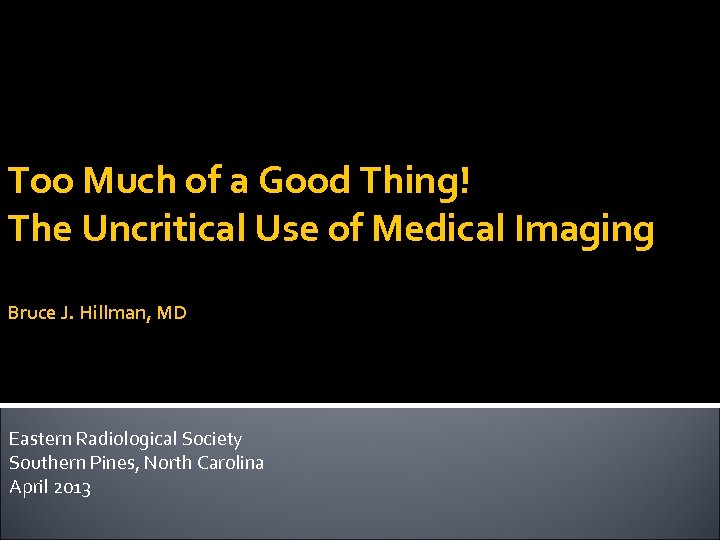 Too Much of a Good Thing!
The Uncritical Use of Medical Imaging

Bruce J. Hillman, MD

Eastern Radiological Society
Southern Pines, North Carolina
April 2013